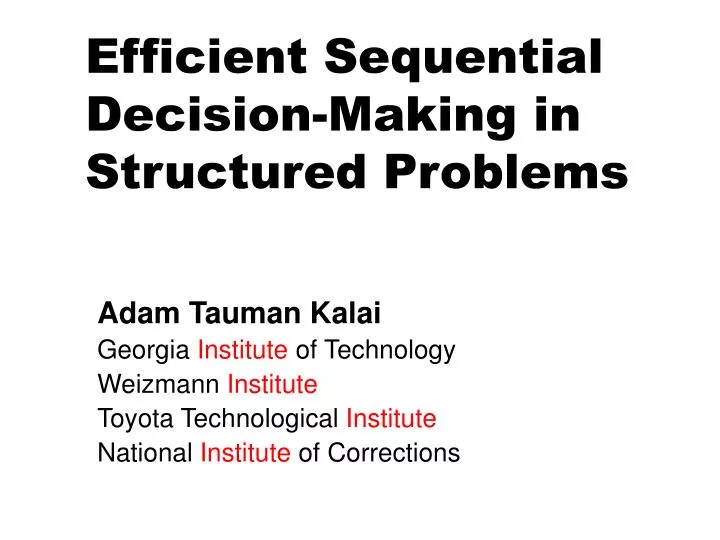 Efficient Sequential Decision-Making in Structured Problems

Adam Tauman Kalai
Georgia Institute of Technology
Weizmann Institute
Toyota Technological Institute
National Institute of Corrections